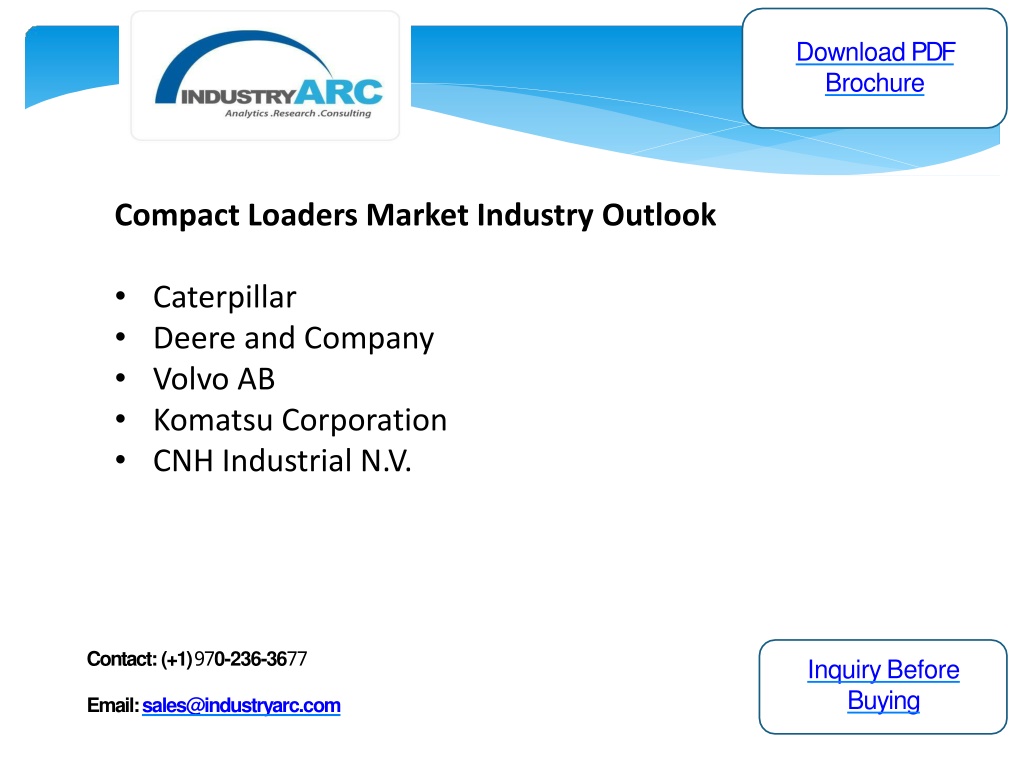 INDUSTRYARC
Analytics .Research .Consulting

Download PDF Brochure

Compact Loaders Market Industry Outlook

• Caterpillar
• Deere and Company
• Volvo AB
• Komatsu Corporation
• CNH Industrial N.V.

Contact: (+1) 970-236-3677

Email: sales@industryarc.com

Inquiry Before Buying